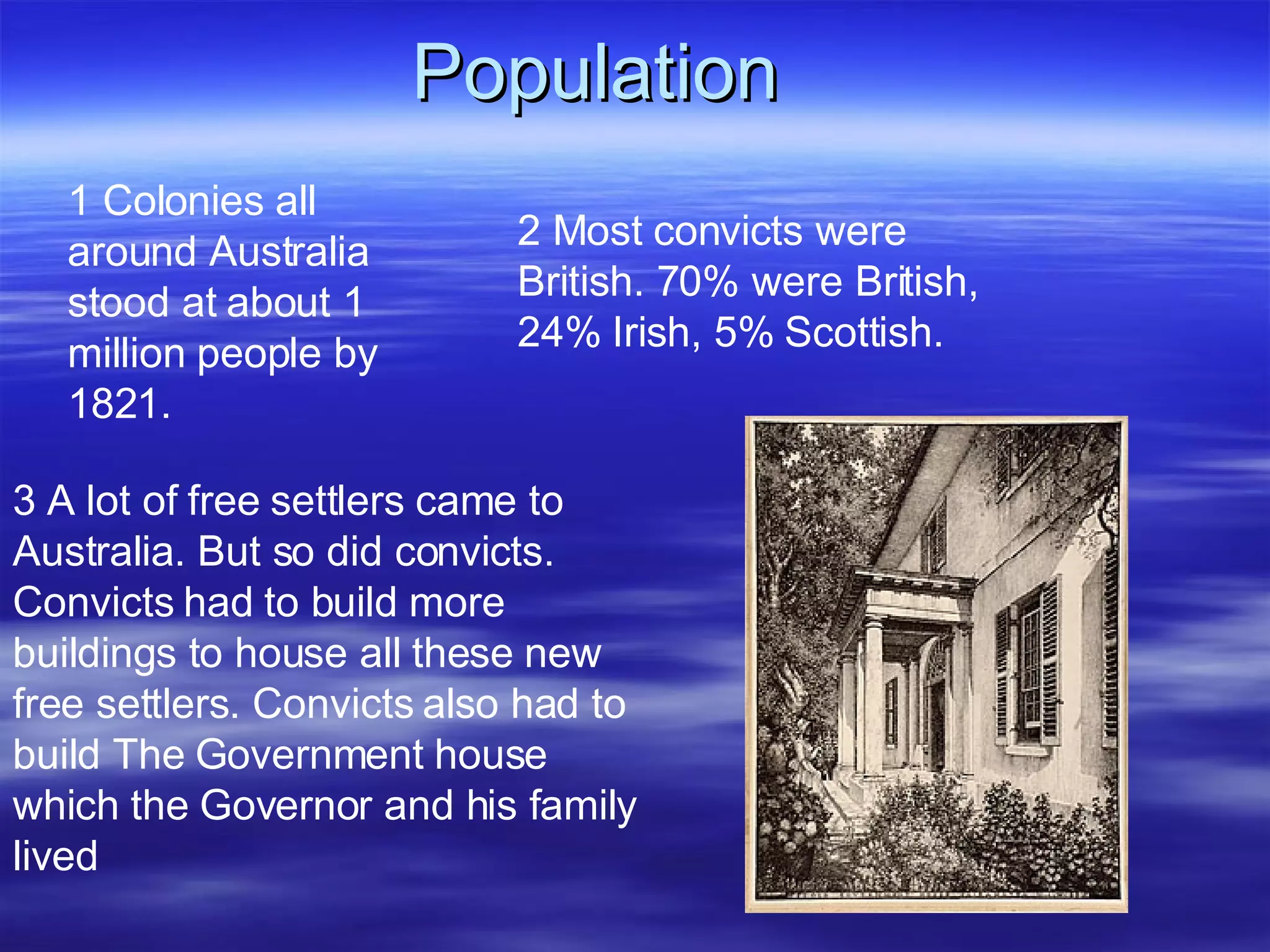 Population

1 Colonies all around Australia stood at about 1 million people by 1821.

2 Most convicts were British. 70% were British, 24% Irish, 5% Scottish.

3 A lot of free settlers came to Australia. But so did convicts. Convicts had to build more buildings to house all these new free settlers. Convicts also had to build The Government house which the Governor and his family lived